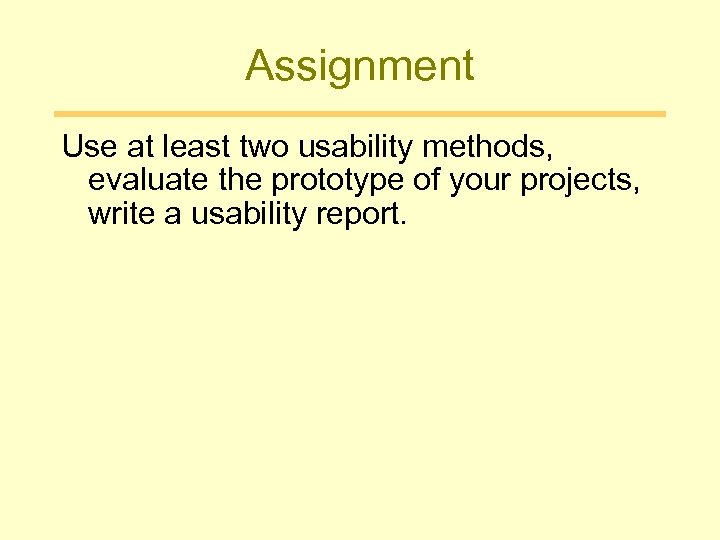 Assignment

Use at least two usability methods, evaluate the prototype of your projects, write a usability report.